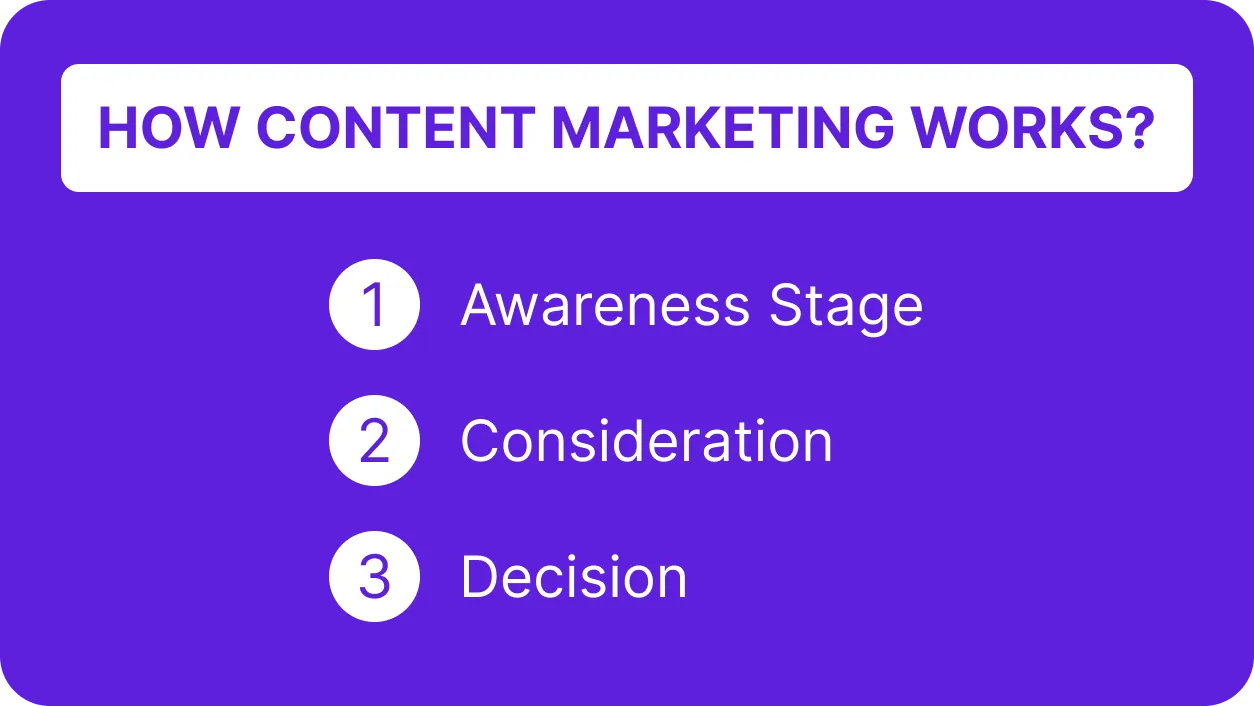 HOW CONTENT MARKETING WORKS?

1 Awareness Stage

2 Consideration

3 Decision